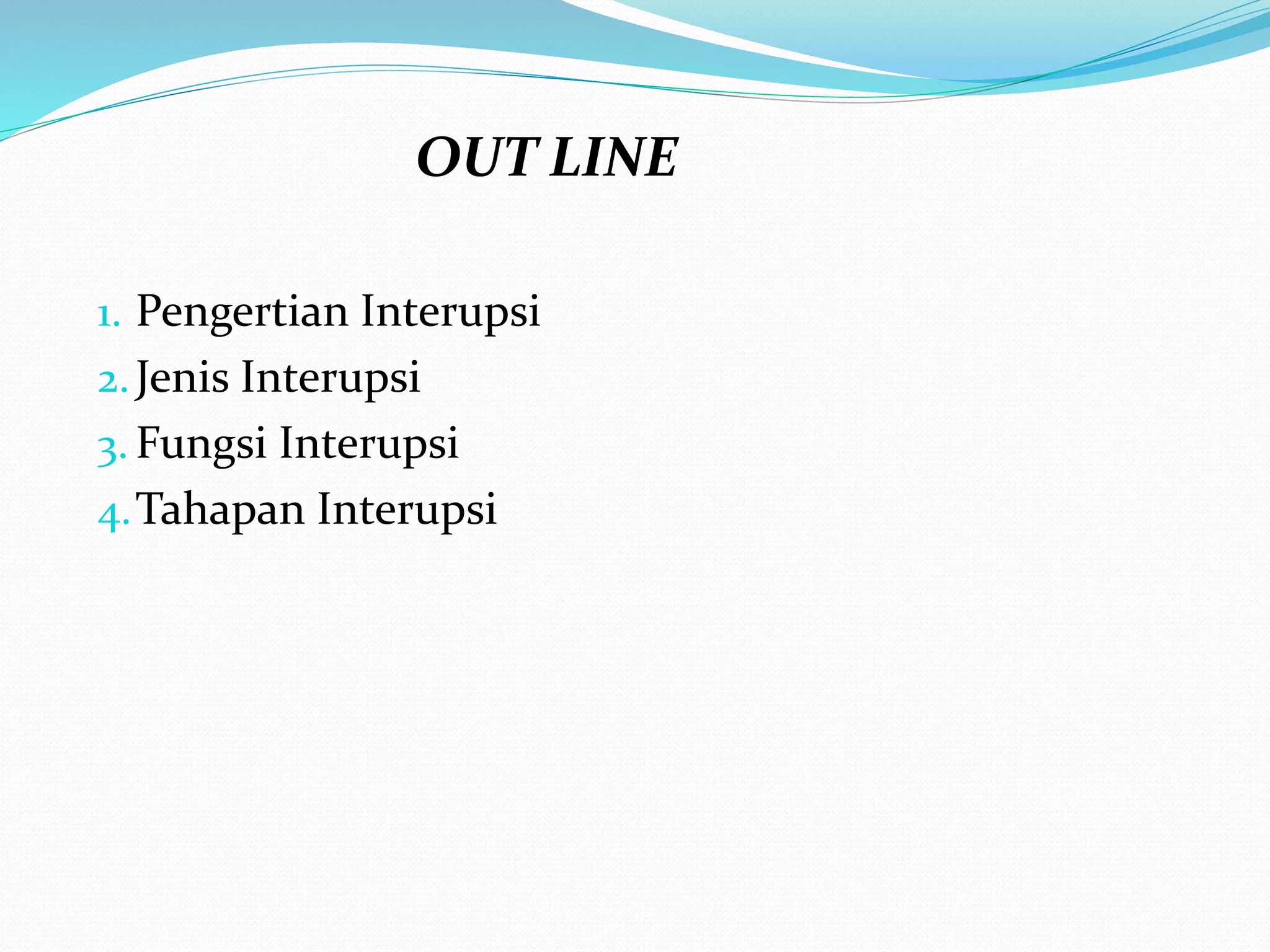 OUT LINE

1. Pengertian Interupsi
2. Jenis Interupsi
3. Fungsi Interupsi
4. Tahapan Interupsi